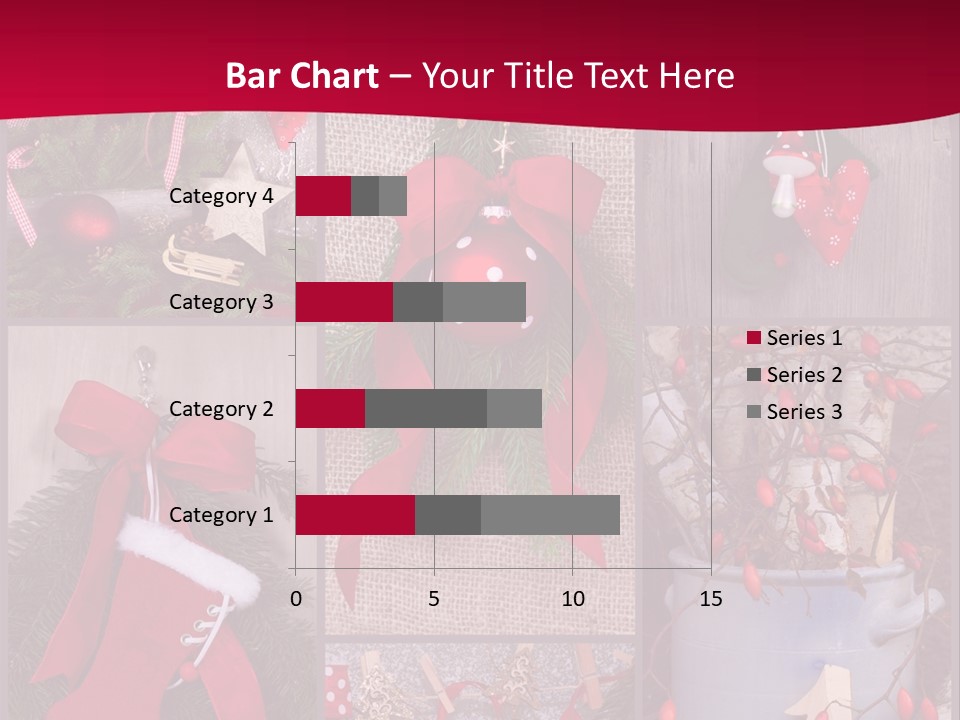 Bar Chart – Your Title Text Here

Category 4
Category 3
Category 2
Category 1

0 5 10 15

Series 1
Series 2
Series 3